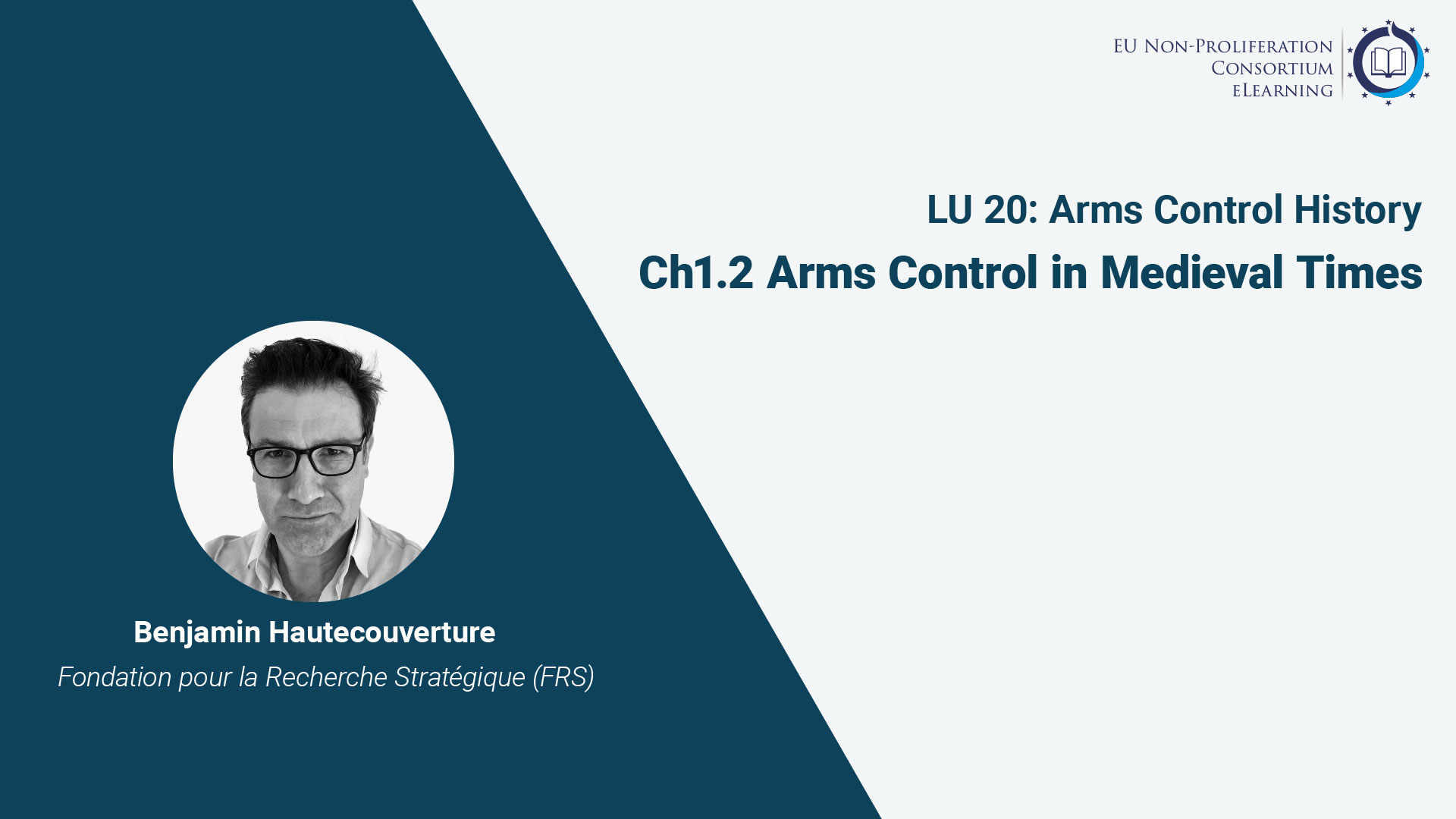 EU Non-Proliferation
Consortium
eLearning

LU 20: Arms Control History

Ch1.2 Arms Control in Medieval Times

Benjamin Hautecouverture

Fondation pour la Recherche Stratégique (FRS)